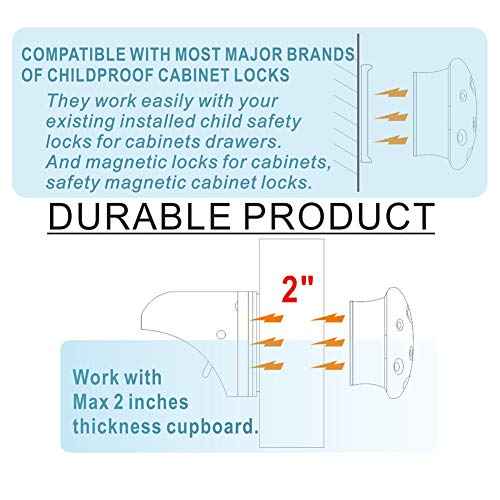 COMPATIBLE WITH MOST MAJOR BRANDS OF CHILDPROOF CABINET LOCKS

They work easily with your existing installed child safety locks for cabinets drawers. And magnetic locks for cabinets, safety magnetic cabinet locks.

DURABLE PRODUCT

2"

Work with Max 2 inches thickness cupboard.